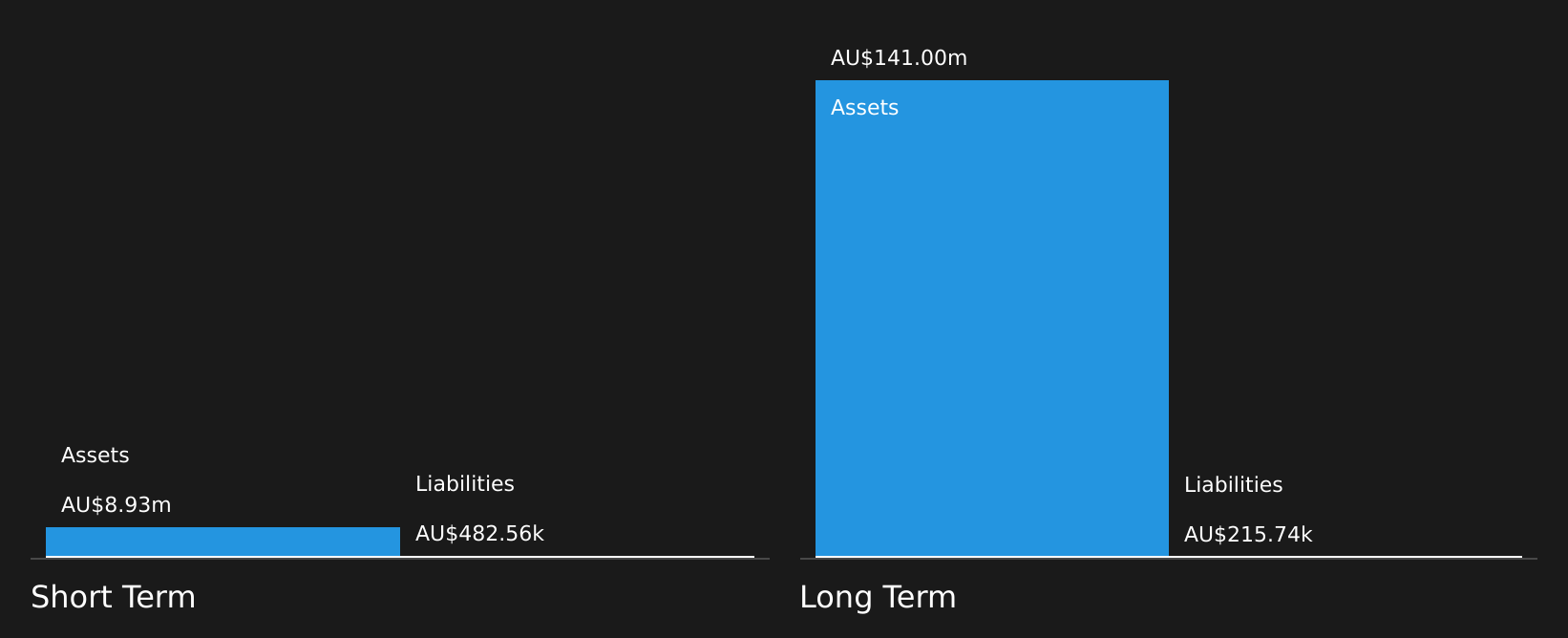 Assets
AU$8.93m
Liabilities
AU$482.56k
Short Term

AU$141.00m
Assets
Liabilities
AU$215.74k
Long Term